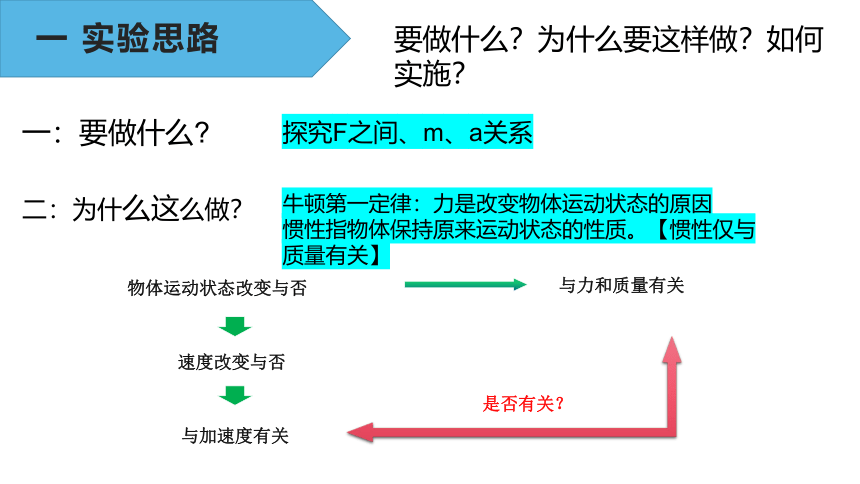 一 实验思路

要做什么？为什么要这样做？如何实施？

一：要做什么？

探究F之间、m、a关系

二：为什么这么做？

牛顿第一定律：力是改变物体运动状态的原因
惯性指物体保持原来运动状态的性质。【惯性仅与质量有关】

物体运动状态改变与否

与力和质量有关

速度改变与否

是否有关？

与加速度有关